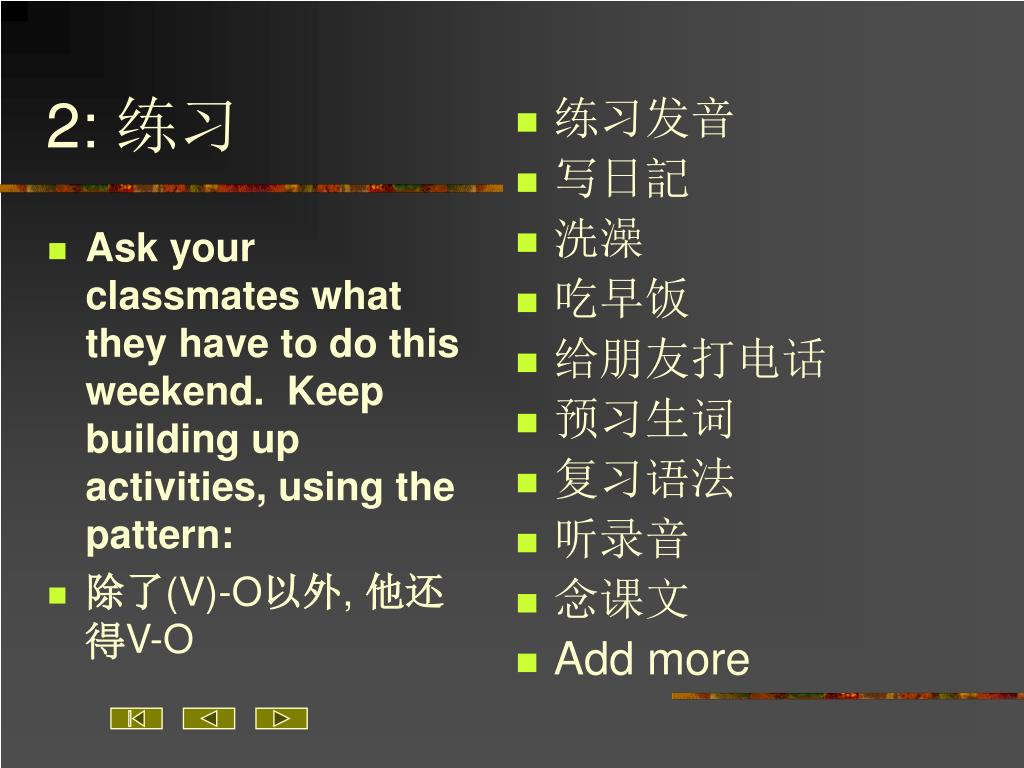 2: 练习

Ask your classmates what they have to do this weekend.  Keep building up activities, using the pattern:
除了(V)-O以外, 他还得V-O

练习发音
写日記
洗澡
吃早饭
给朋友打电话
预习生词
复习语法
听录音
念课文
Add more